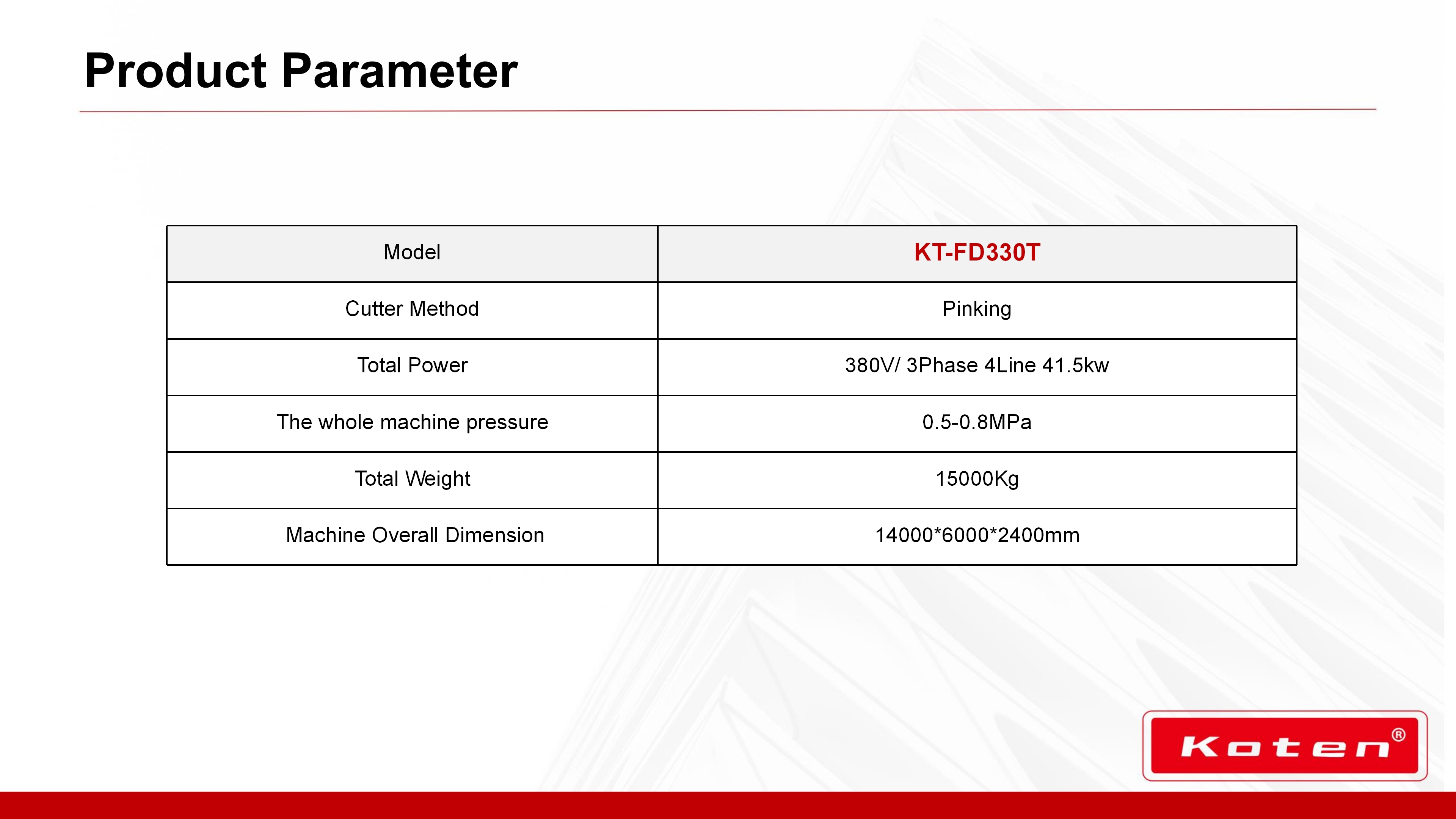 Product Parameter

| Model | KT-FD330T |
|---|---|
| Cutter Method | Pinking |
| Total Power | 380V/ 3Phase 4Line 41.5kw |
| The whole machine pressure | 0.5-0.8MPa |
| Total Weight | 15000Kg |
| Machine Overall Dimension | 14000*6000*2400mm |

Koten®